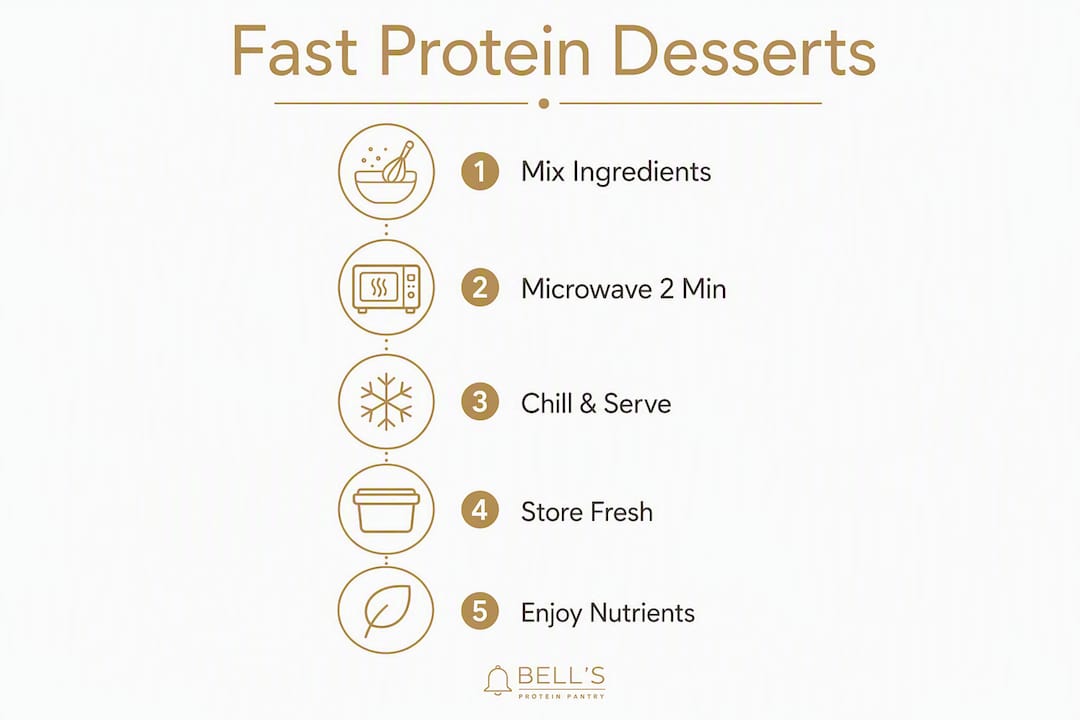 Fast Protein Desserts

1 Mix Ingredients

2 Microwave 2 Min

3 Chill & Serve

4 Store Fresh

5 Enjoy Nutrients

BELL'S
PROTEIN PANTRY